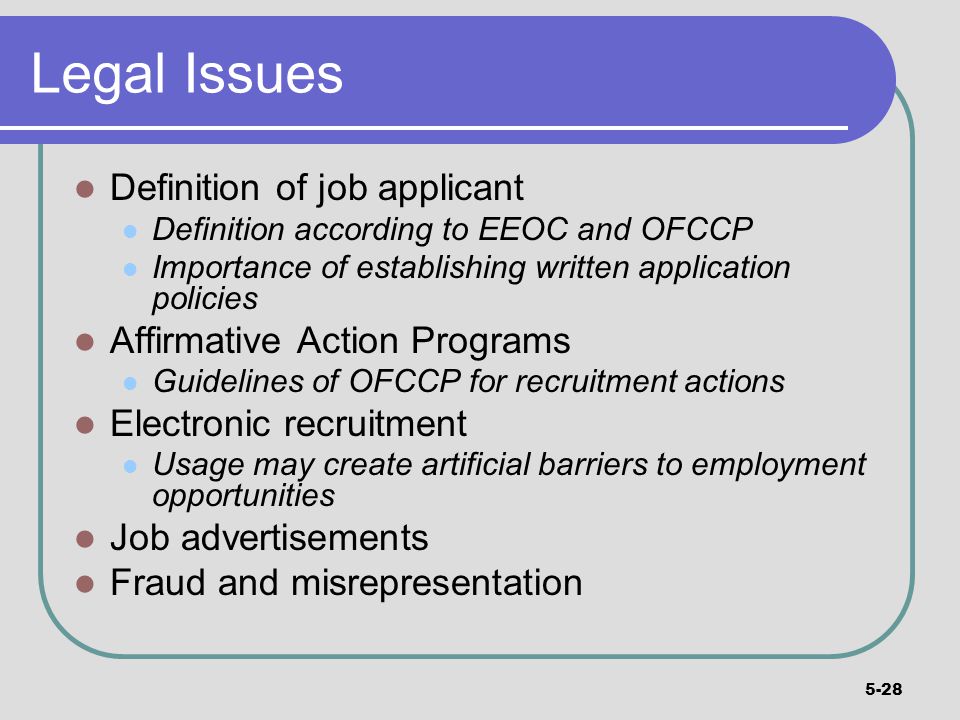 Legal Issues

- Definition of job applicant
  - Definition according to EEOC and OFCCP
  - Importance of establishing written application policies
- Affirmative Action Programs
  - Guidelines of OFCCP for recruitment actions
- Electronic recruitment
  - Usage may create artificial barriers to employment opportunities
- Job advertisements
- Fraud and misrepresentation

5-28